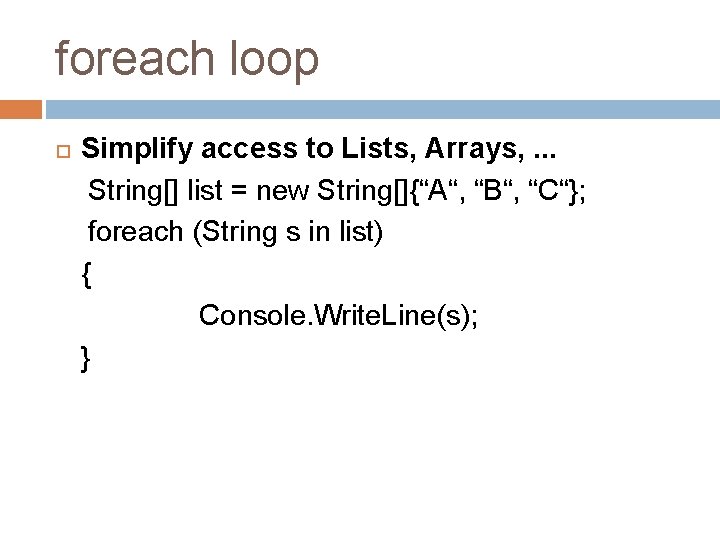 foreach loop

Simplify access to Lists, Arrays, ...

String[] list = new String[]{“A“, “B“, “C“};
foreach (String s in list)
{
Console.WriteLine(s);
}